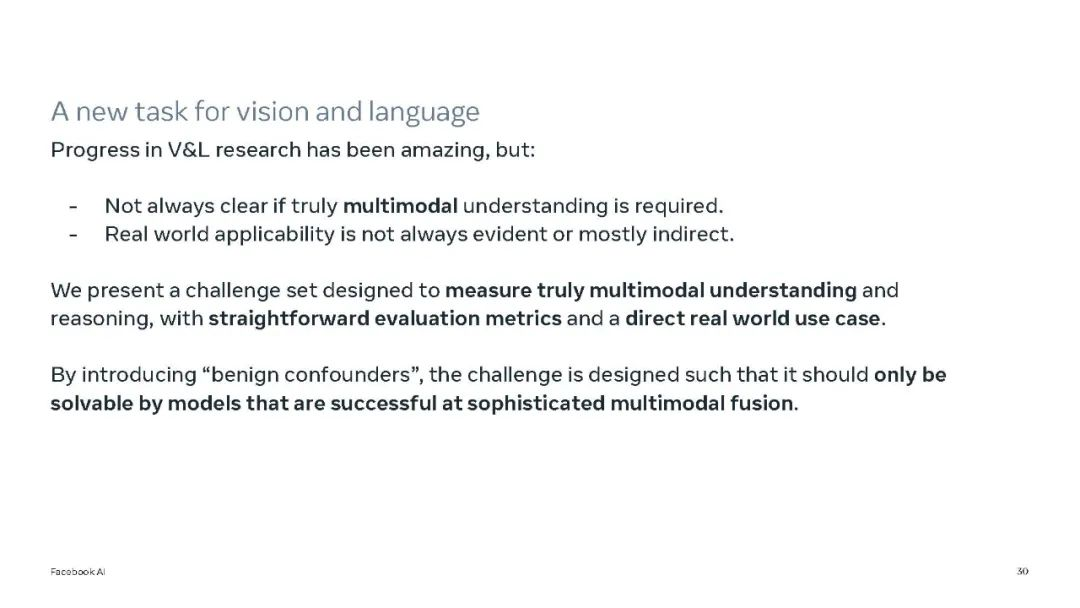 A new task for vision and language

Progress in V&L research has been amazing, but:

- Not always clear if truly multimodal understanding is required.
- Real world applicability is not always evident or mostly indirect.

We present a challenge set designed to measure truly multimodal understanding and reasoning, with straightforward evaluation metrics and a direct real world use case.

By introducing “benign confounders”, the challenge is designed such that it should only be solvable by models that are successful at sophisticated multimodal fusion.

Facebook AI

30